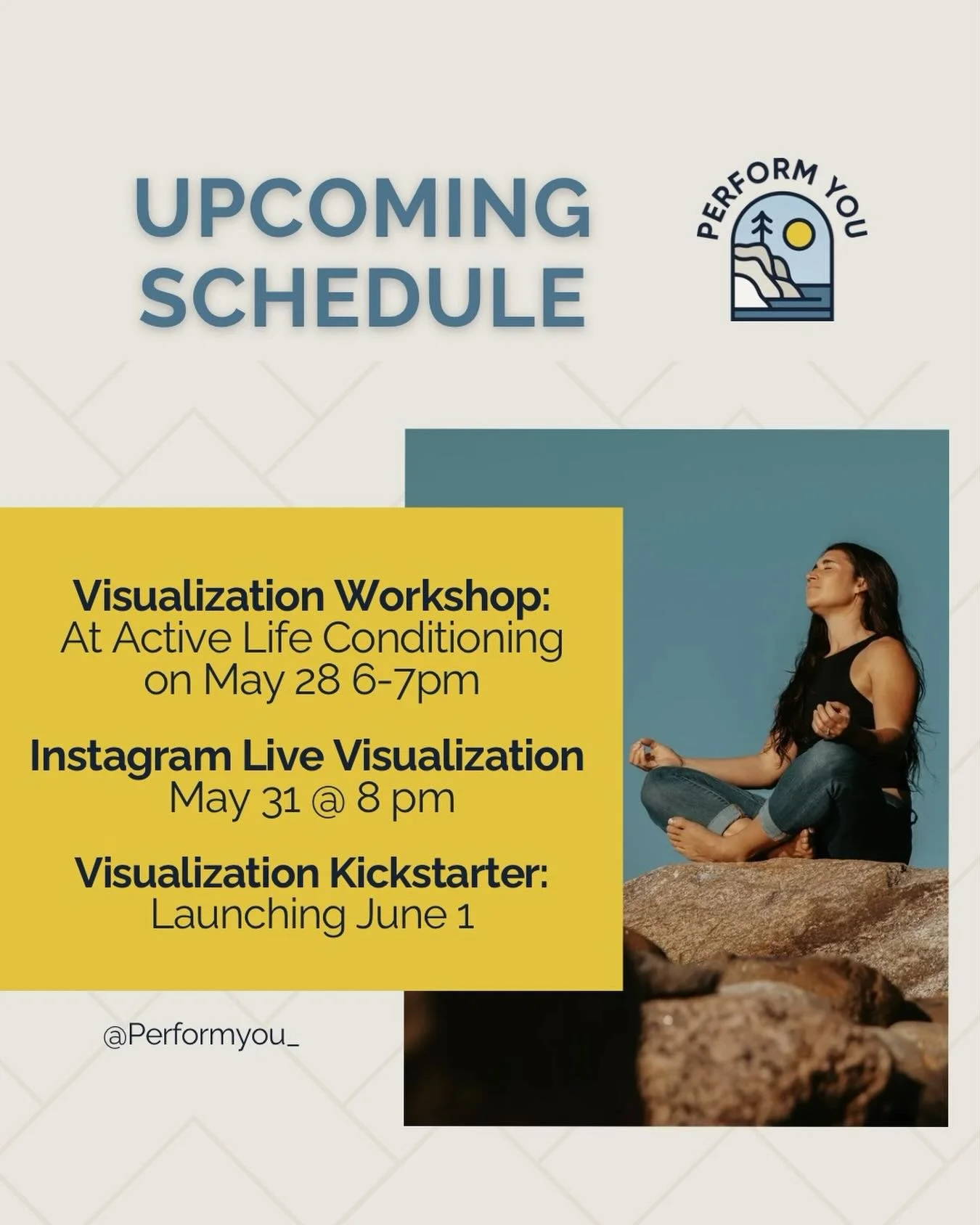 UPCOMING SCHEDULE

PERFORM YOU

Visualization Workshop:
At Active Life Conditioning on May 28 6-7pm

Instagram Live Visualization
May 31 @ 8 pm

Visualization Kickstarter:
Launching June 1

@Performyou_